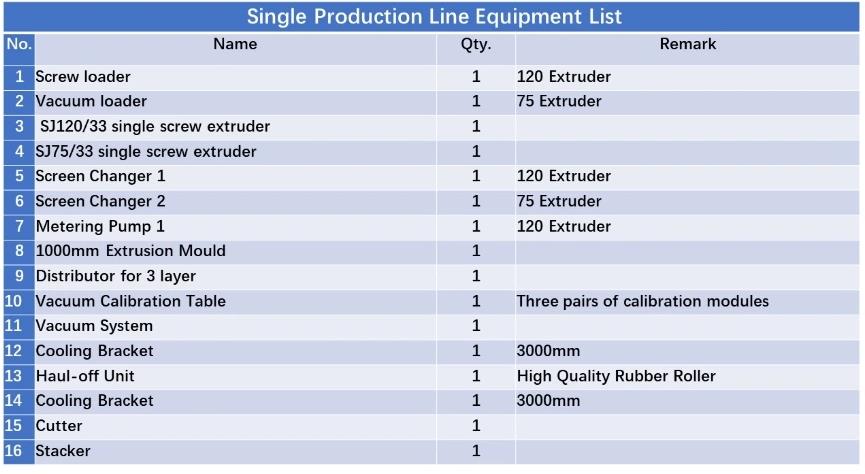 Single Production Line Equipment List

| No. | Name | Qty. | Remark |
|---|---|---|---|
| 1 | Screw loader | 1 | 120 Extruder |
| 2 | Vacuum loader | 1 | 75 Extruder |
| 3 | SJ120/33 single screw extruder | 1 | |
| 4 | SJ75/33 single screw extruder | 1 | |
| 5 | Screen Changer 1 | 1 | 120 Extruder |
| 6 | Screen Changer 2 | 1 | 75 Extruder |
| 7 | Metering Pump 1 | 1 | 120 Extruder |
| 8 | 1000mm Extrusion Mould | 1 | |
| 9 | Distributor for 3 layer | 1 | |
| 10 | Vacuum Calibration Table | 1 | Three pairs of calibration modules |
| 11 | Vacuum System | 1 | |
| 12 | Cooling Bracket | 1 | 3000mm |
| 13 | Haul-off Unit | 1 | High Quality Rubber Roller |
| 14 | Cooling Bracket | 1 | 3000mm |
| 15 | Cutter | 1 | |
| 16 | Stacker | 1 | |